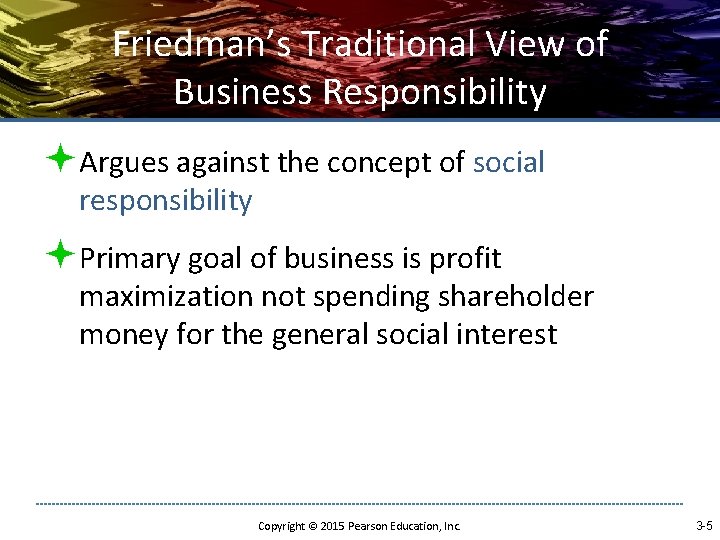 Friedman's Traditional View of Business Responsibility

Argues against the concept of social responsibility

Primary goal of business is profit maximization not spending shareholder money for the general social interest

Copyright © 2015 Pearson Education, Inc.

3-5